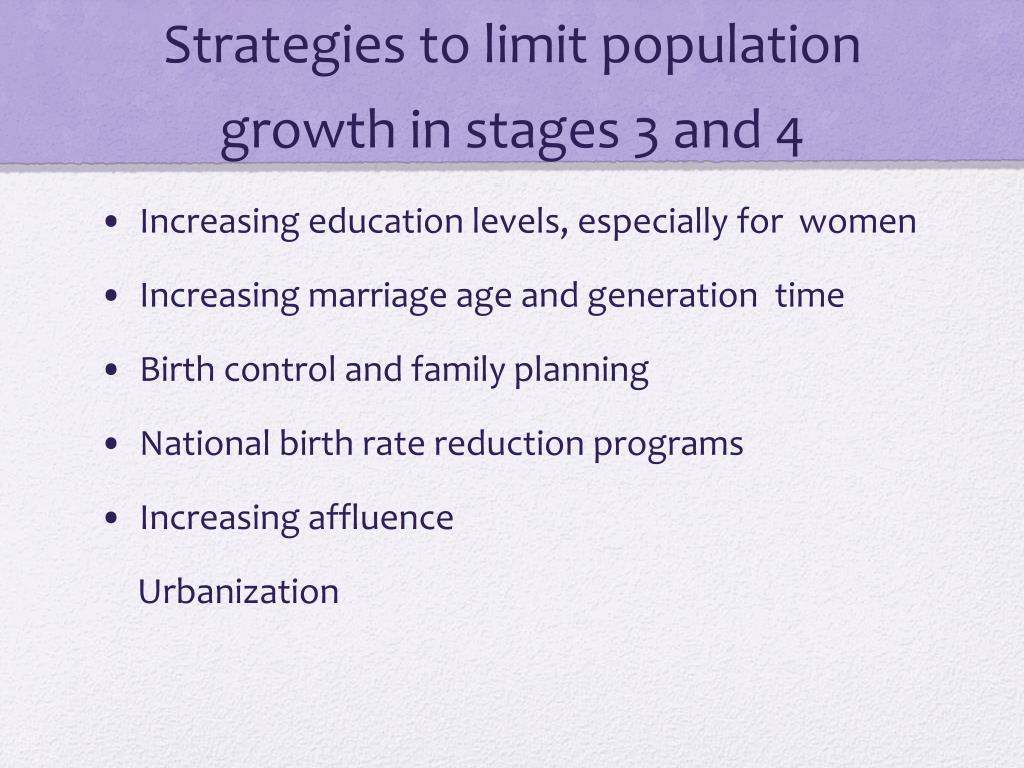 Strategies to limit population growth in stages 3 and 4

• Increasing education levels, especially for women
• Increasing marriage age and generation time
• Birth control and family planning
• National birth rate reduction programs
• Increasing affluence
Urbanization